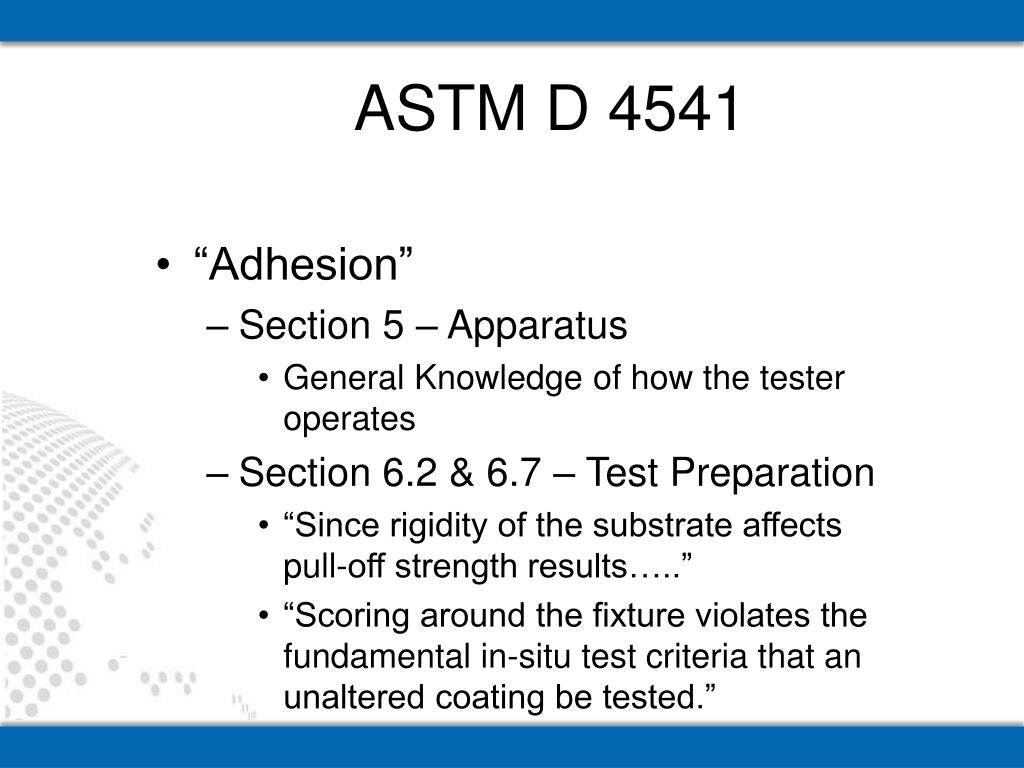 ASTM D 4541

• “Adhesion”
– Section 5 – Apparatus
• General Knowledge of how the tester operates
– Section 6.2 & 6.7 – Test Preparation
• “Since rigidity of the substrate affects pull-off strength results…..”
• “Scoring around the fixture violates the fundamental in-situ test criteria that an unaltered coating be tested.”